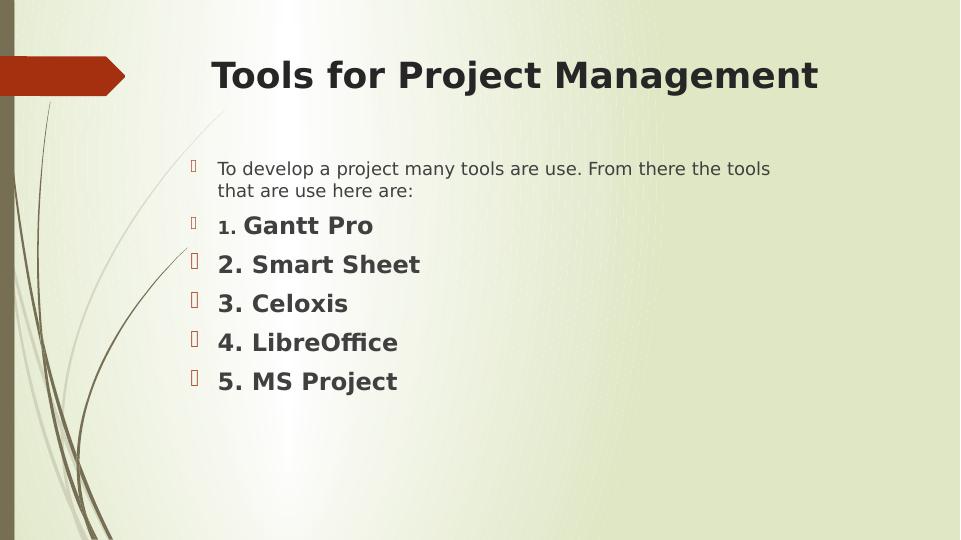 Tools for Project Management

To develop a project many tools are use. From there the tools that are use here are:

1. Gantt Pro

2. Smart Sheet

3. Celoxis

4. LibreOffice

5. MS Project